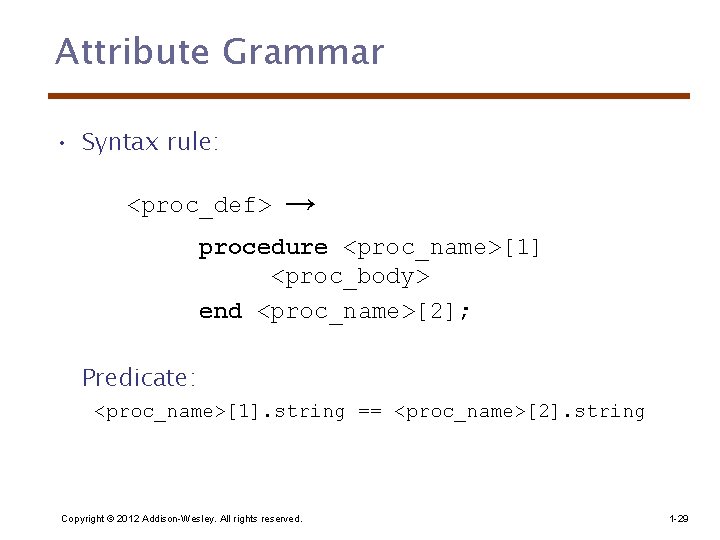 Attribute Grammar

• Syntax rule:

<proc_def> →

procedure <proc_name>[1]
<proc_body>
end <proc_name>[2];

Predicate:

<proc_name>[1].string == <proc_name>[2].string

Copyright © 2012 Addison-Wesley. All rights reserved.

1-29